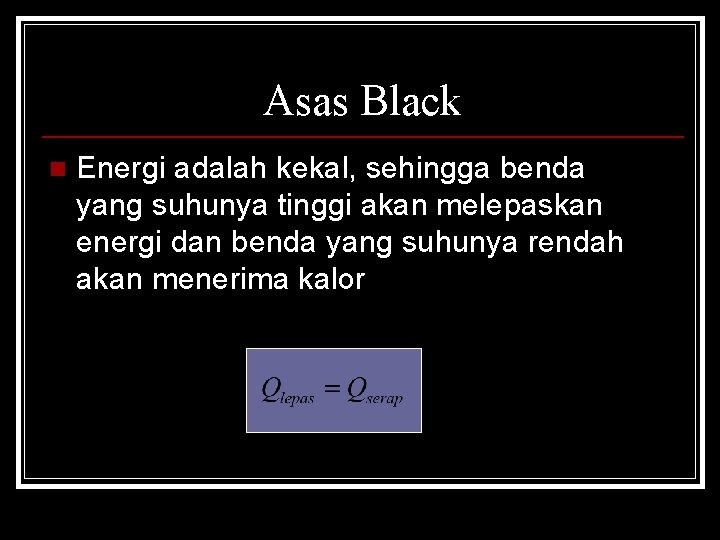 Asas Black

Energi adalah kekal, sehingga benda yang suhunya tinggi akan melepaskan energi dan benda yang suhunya rendah akan menerima kalor

$Q_{lepas} = Q_{serap}$